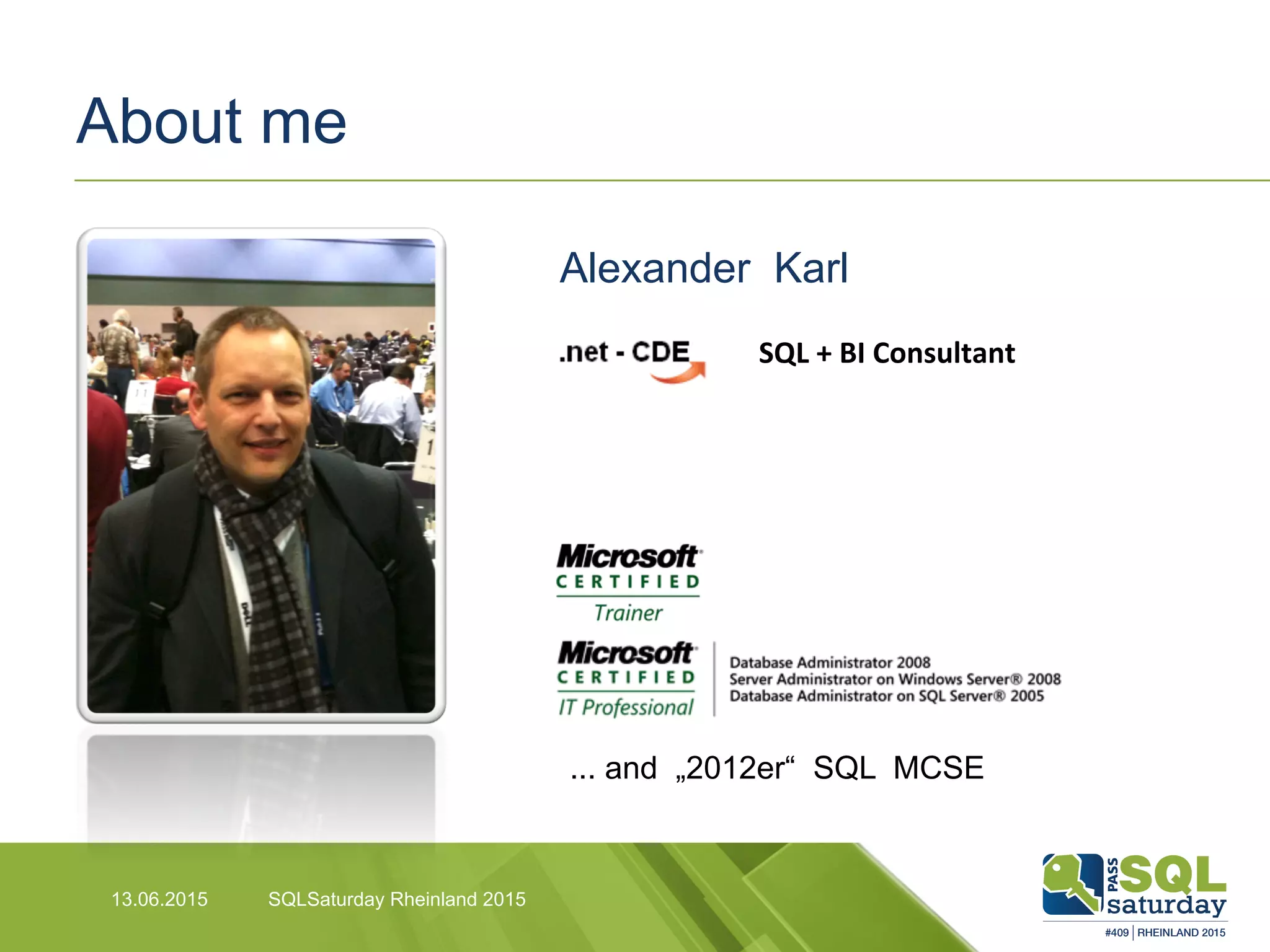 About me

Alexander Karl

.net - CDE

SQL + BI Consultant

Microsoft CERTIFIED Trainer

Microsoft CERTIFIED IT Professional

Database Administrator 2008
Server Administrator on Windows Server® 2008
Database Administrator on SQL Server® 2005

... and „2012er“ SQL MCSE

13.06.2015 SQLSaturday Rheinland 2015

PASS SQL saturday #409 | RHEINLAND 2015